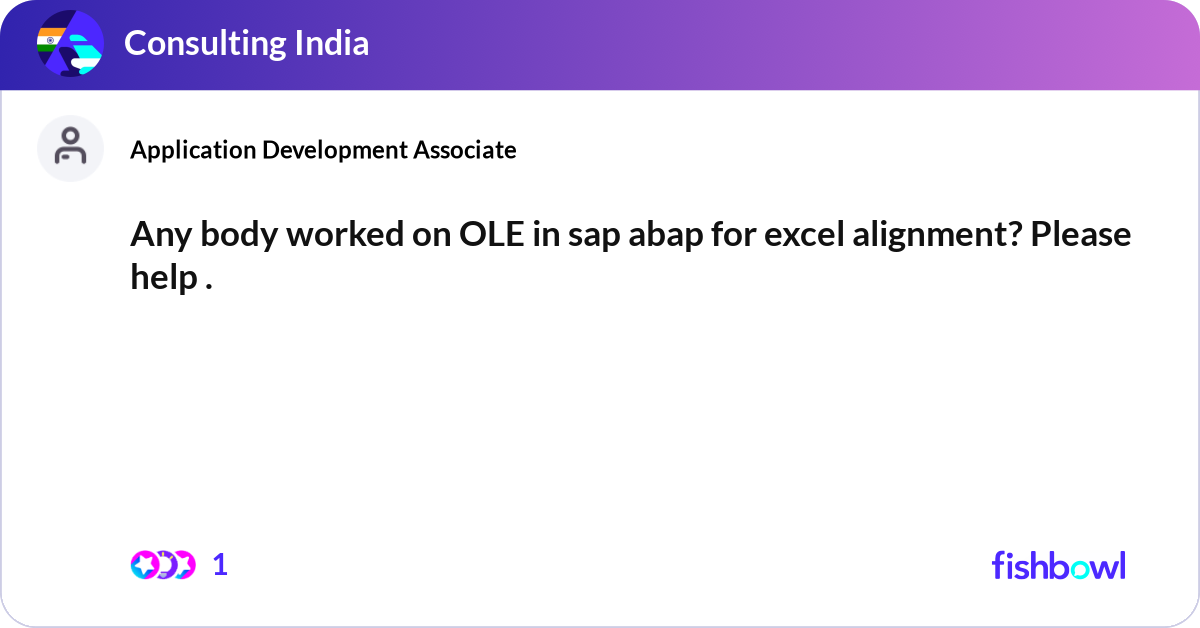 Consulting India

Application Development Associate

Any body worked on OLE in sap abap for excel alignment? Please help .

1

fishbowl